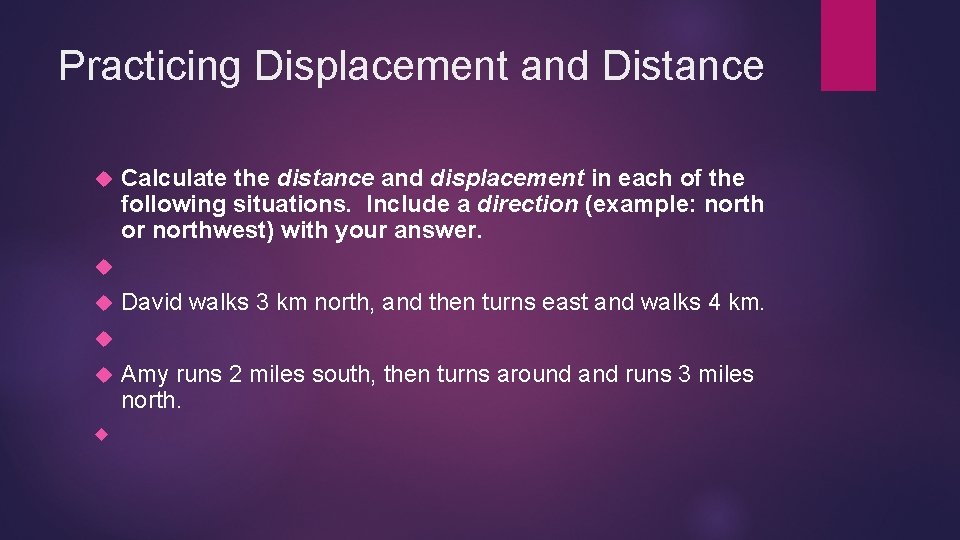 Practicing Displacement and Distance

Calculate the distance and displacement in each of the following situations. Include a direction (example: north or northwest) with your answer.

David walks 3 km north, and then turns east and walks 4 km.

Amy runs 2 miles south, then turns around and runs 3 miles north.